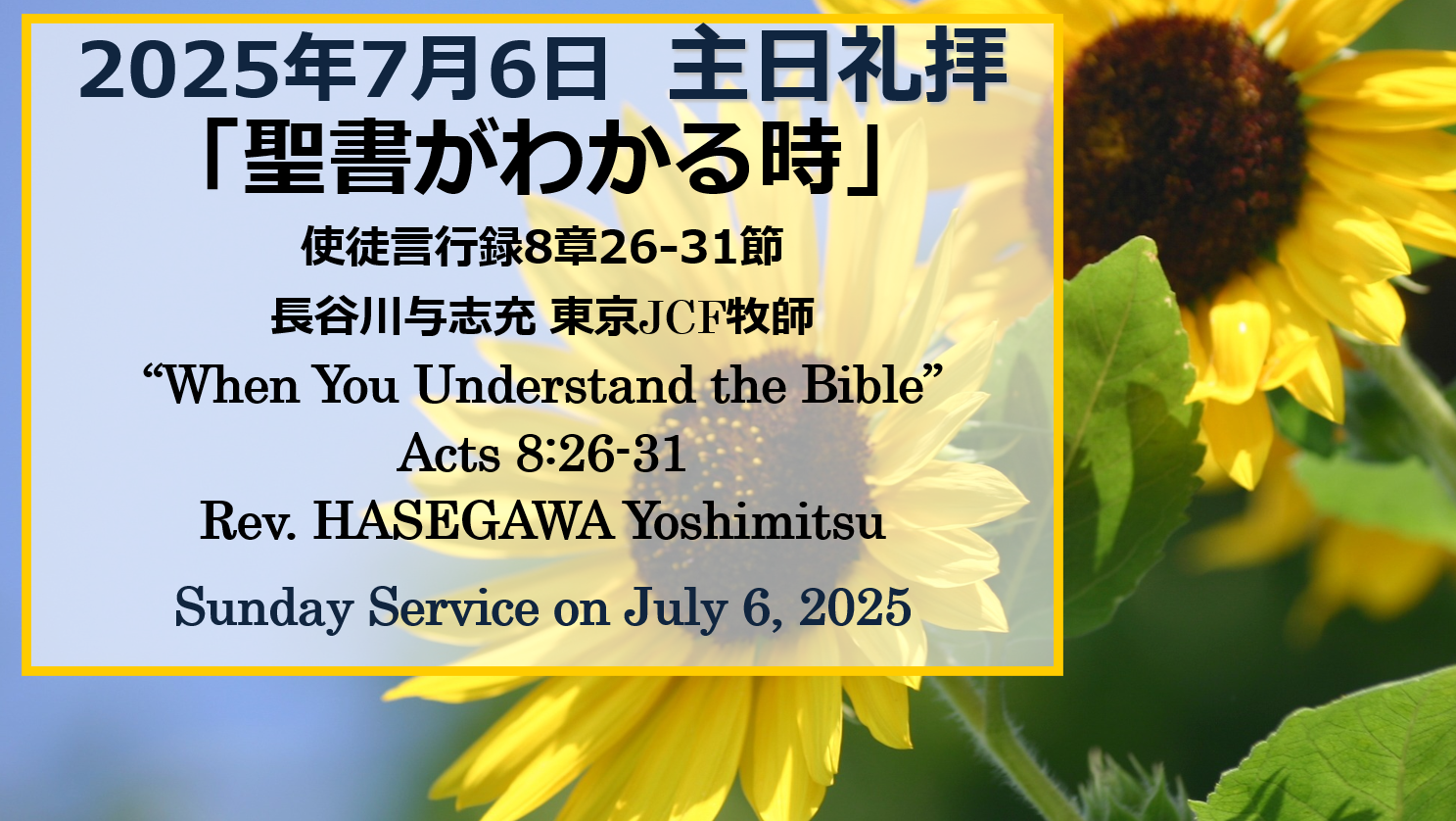 2025年7月6日　主日礼拝
「聖書がわかる時」
使徒言行録8章26-31節
長谷川与志充 東京JCF牧師
“When You Understand the Bible”
Acts 8:26-31
Rev. HASEGAWA Yoshimitsu
Sunday Service on July 6, 2025